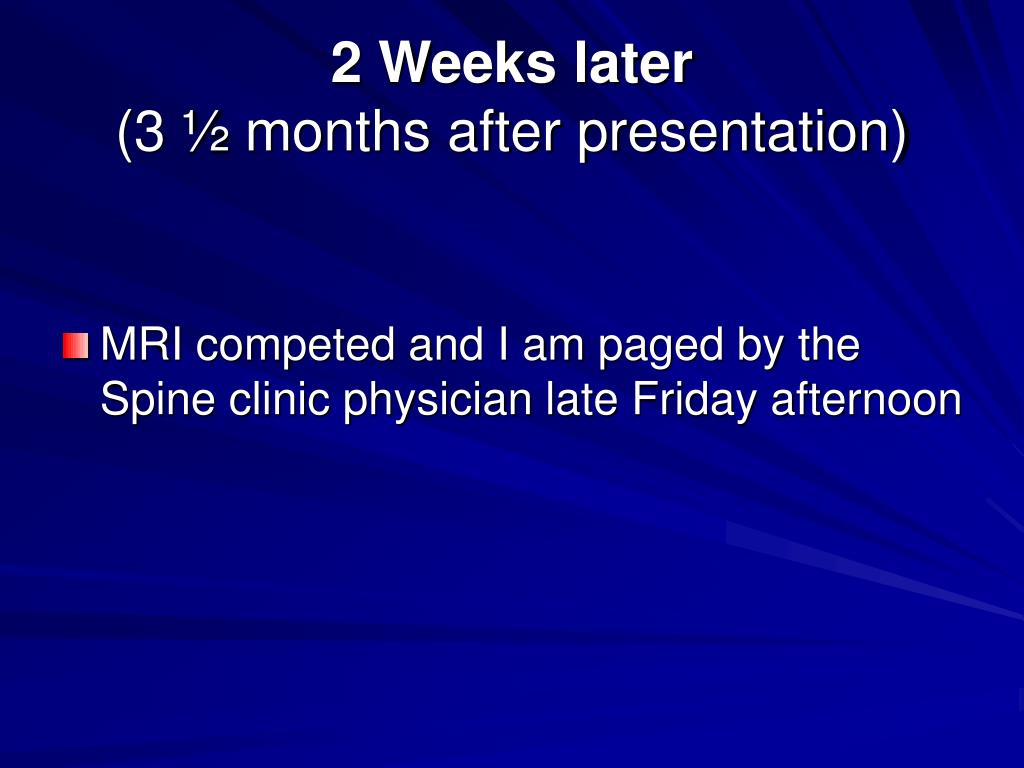 2 Weeks later
(3 ½ months after presentation)

MRI competed and I am paged by the Spine clinic physician late Friday afternoon